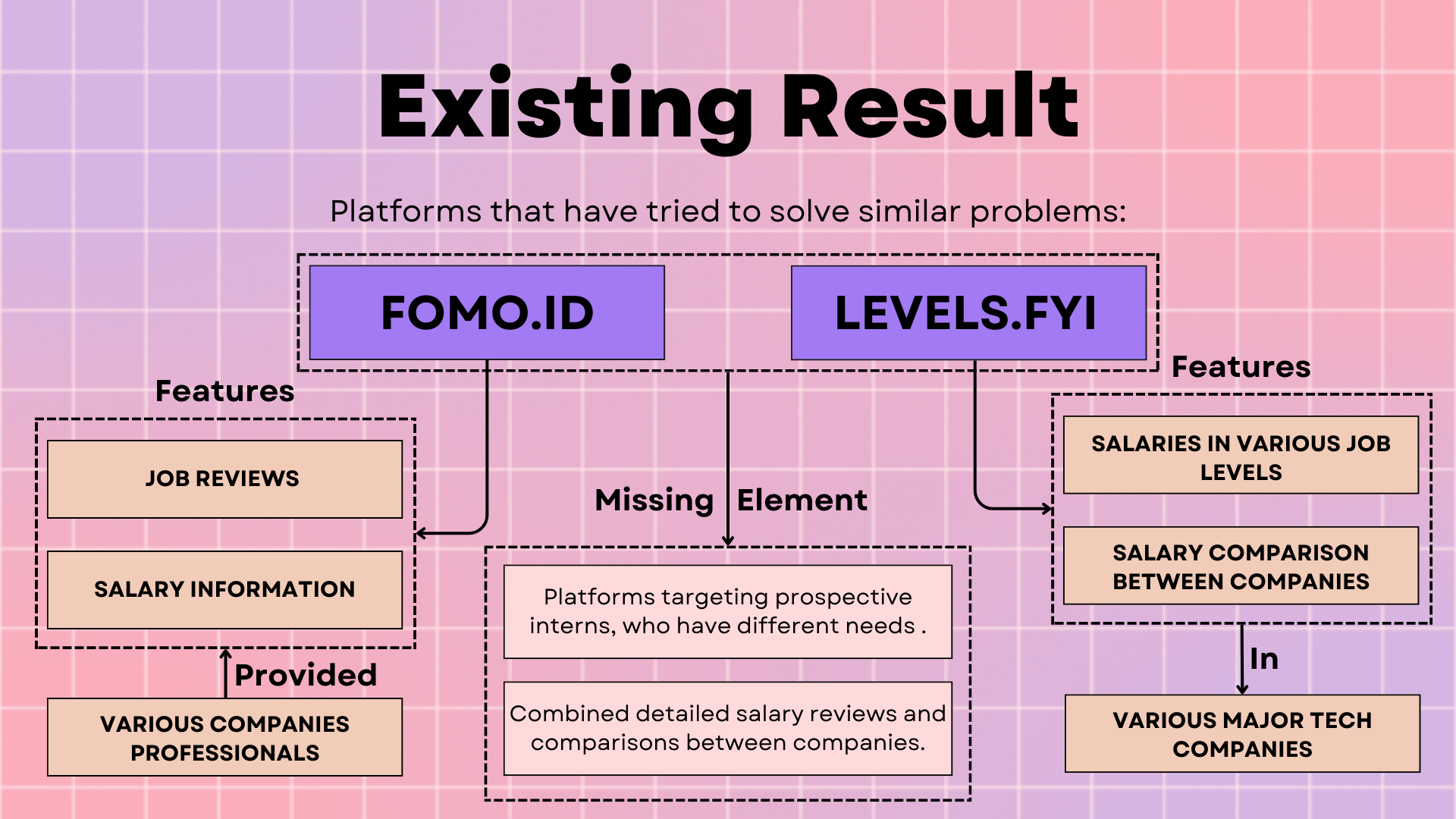 Existing Result

Platforms that have tried to solve similar problems:

FOMO.ID

LEVELS.FYI

Features

JOB REVIEWS

SALARY INFORMATION

Provided

VARIOUS COMPANIES PROFESSIONALS

Missing Element

Platforms targeting prospective interns, who have different needs .

Combined detailed salary reviews and comparisons between companies.

Features

SALARIES IN VARIOUS JOB LEVELS

SALARY COMPARISON BETWEEN COMPANIES

In

VARIOUS MAJOR TECH COMPANIES